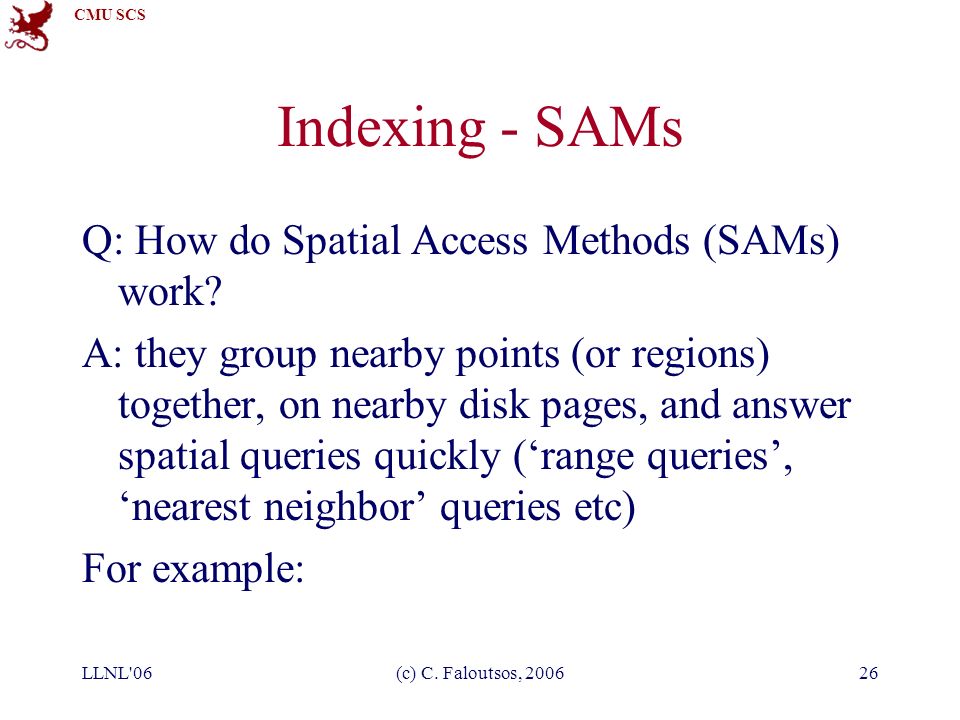 CMU SCS

Indexing - SAMs

Q: How do Spatial Access Methods (SAMs) work?

A: they group nearby points (or regions) together, on nearby disk pages, and answer spatial queries quickly (‘range queries’, ‘nearest neighbor’ queries etc)

For example:

LLNL'06

(c) C. Faloutsos, 2006

26